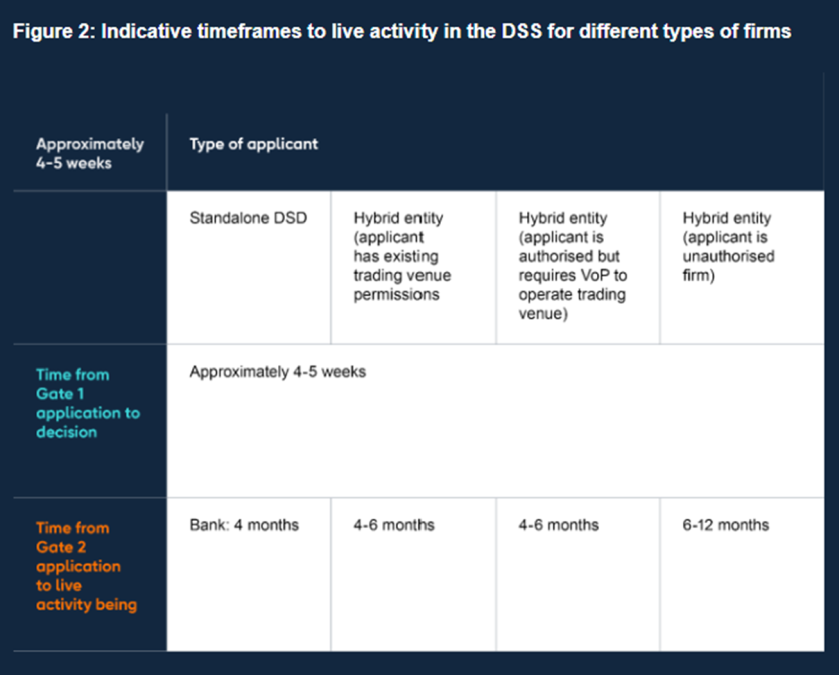 Figure 2: Indicative timeframes to live activity in the DSS for different types of firms

| Approximately 4-5 weeks | Type of applicant | | | |
|---|---|---|---|---|
| | Standalone DSD | Hybrid entity (applicant has existing trading venue permissions | Hybrid entity (applicant is authorised but requires VoP to operate trading venue) | Hybrid entity (applicant is unauthorised firm) |
| Time from Gate 1 application to decision | Approximately 4-5 weeks | | | |
| Time from Gate 2 application to live activity being | Bank: 4 months | 4-6 months | 4-6 months | 6-12 months |